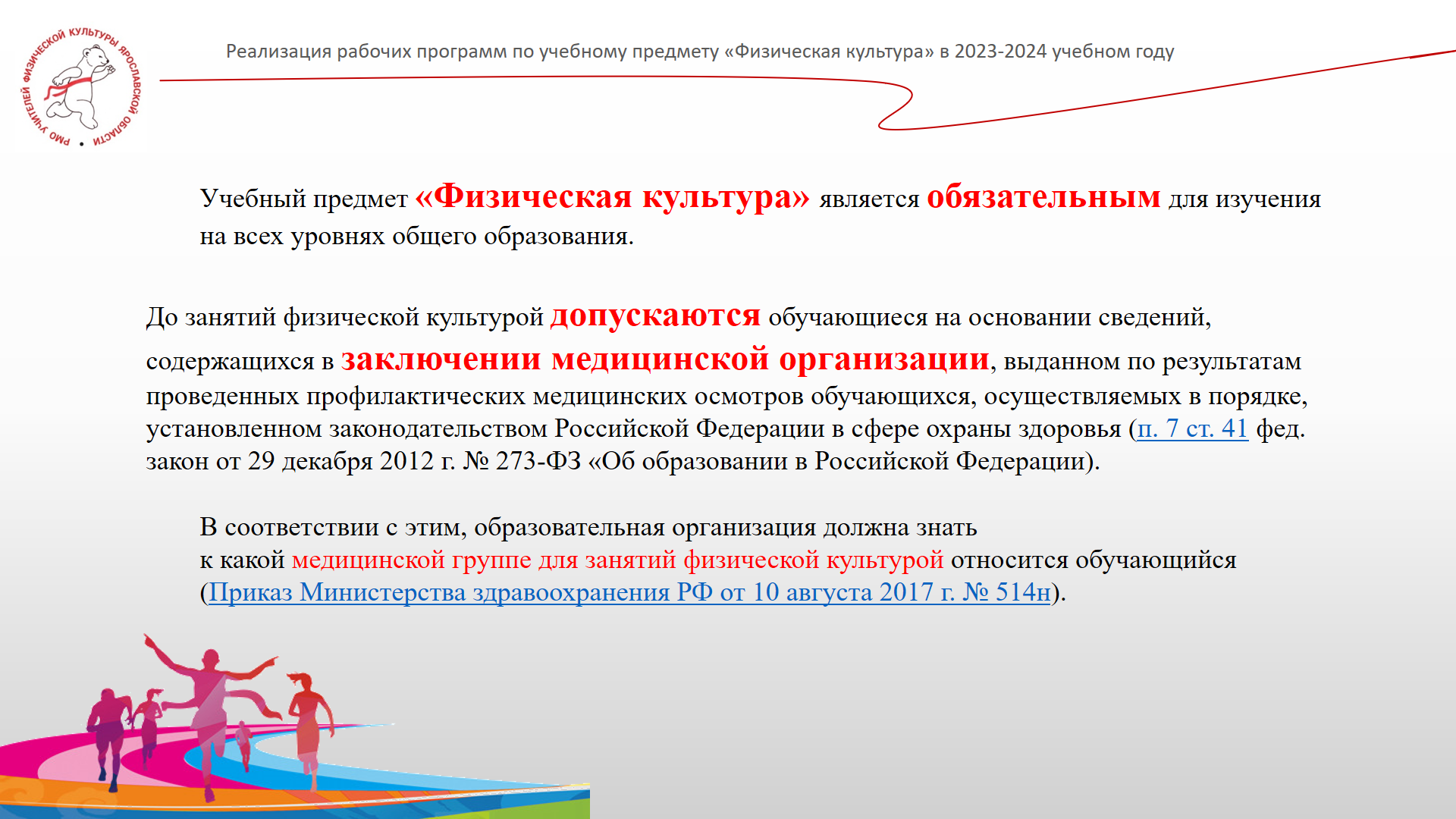 РМО УЧИТЕЛЕЙ ФИЗИЧЕСКОЙ КУЛЬТУРЫ ЯРОСЛАВСКОЙ ОБЛАСТИ

Реализация рабочих программ по учебному предмету «Физическая культура» в 2023-2024 учебном году

Учебный предмет «Физическая культура» является обязательным для изучения на всех уровнях общего образования.

До занятий физической культурой допускаются обучающиеся на основании сведений, содержащихся в заключении медицинской организации, выданном по результатам проведенных профилактических медицинских осмотров обучающихся, осуществляемых в порядке, установленном законодательством Российской Федерации в сфере охраны здоровья (п. 7 ст. 41 фед. закон от 29 декабря 2012 г. № 273-ФЗ «Об образовании в Российской Федерации).

В соответствии с этим, образовательная организация должна знать к какой медицинской группе для занятий физической культурой относится обучающийся (Приказ Министерства здравоохранения РФ от 10 августа 2017 г. № 514н).